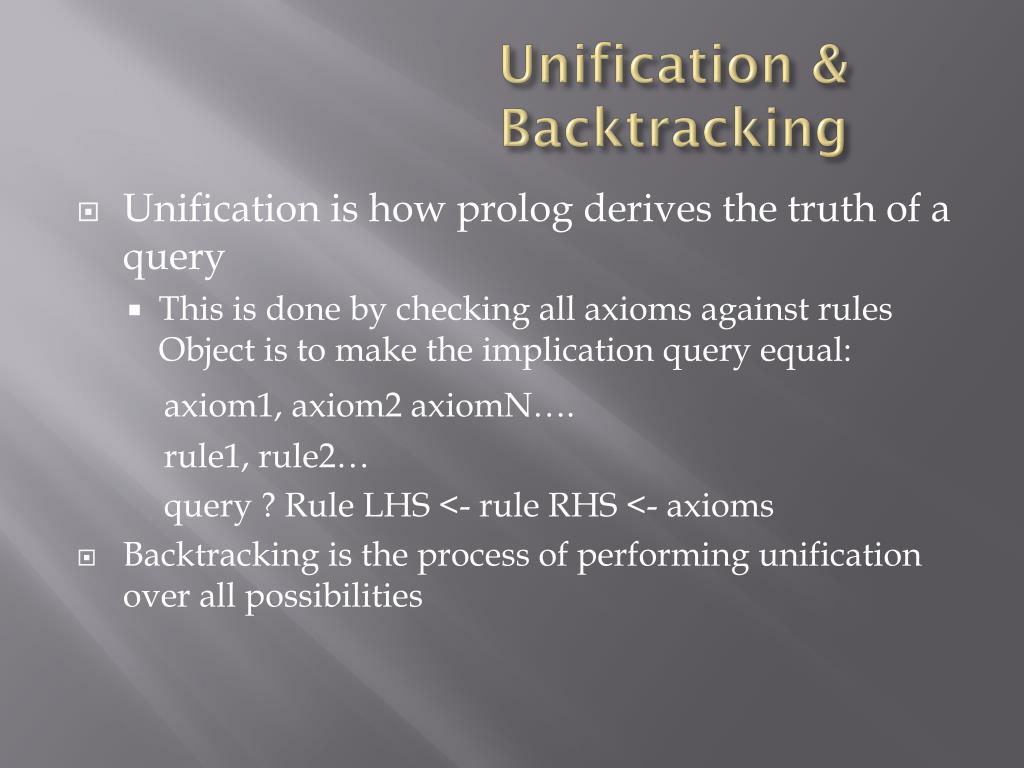 Unification & Backtracking

Unification is how prolog derives the truth of a query

This is done by checking all axioms against rules Object is to make the implication query equal:

axiom1, axiom2 axiomN….

rule1, rule2…

query ? Rule LHS <- rule RHS <- axioms

Backtracking is the process of performing unification over all possibilities